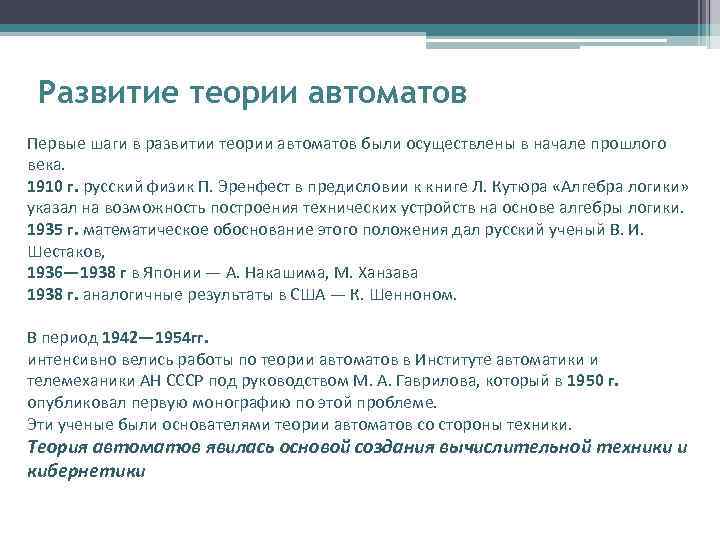 Развитие теории автоматов

Первые шаги в развитии теории автоматов были осуществлены в начале прошлого века.
1910 г. русский физик П. Эренфест в предисловии к книге Л. Кутюра «Алгебра логики» указал на возможность построения технических устройств на основе алгебры логики.
1935 г. математическое обоснование этого положения дал русский ученый В. И. Шестаков,
1936—1938 г в Японии — А. Накашима, М. Ханзава
1938 г. аналогичные результаты в США — К. Шенноном.

В период 1942—1954гг.
интенсивно велись работы по теории автоматов в Институте автоматики и телемеханики АН СССР под руководством М. А. Гаврилова, который в 1950 г. опубликовал первую монографию по этой проблеме.
Эти ученые были основателями теории автоматов со стороны техники.
Теория автоматов явилась основой создания вычислительной техники и кибернетики